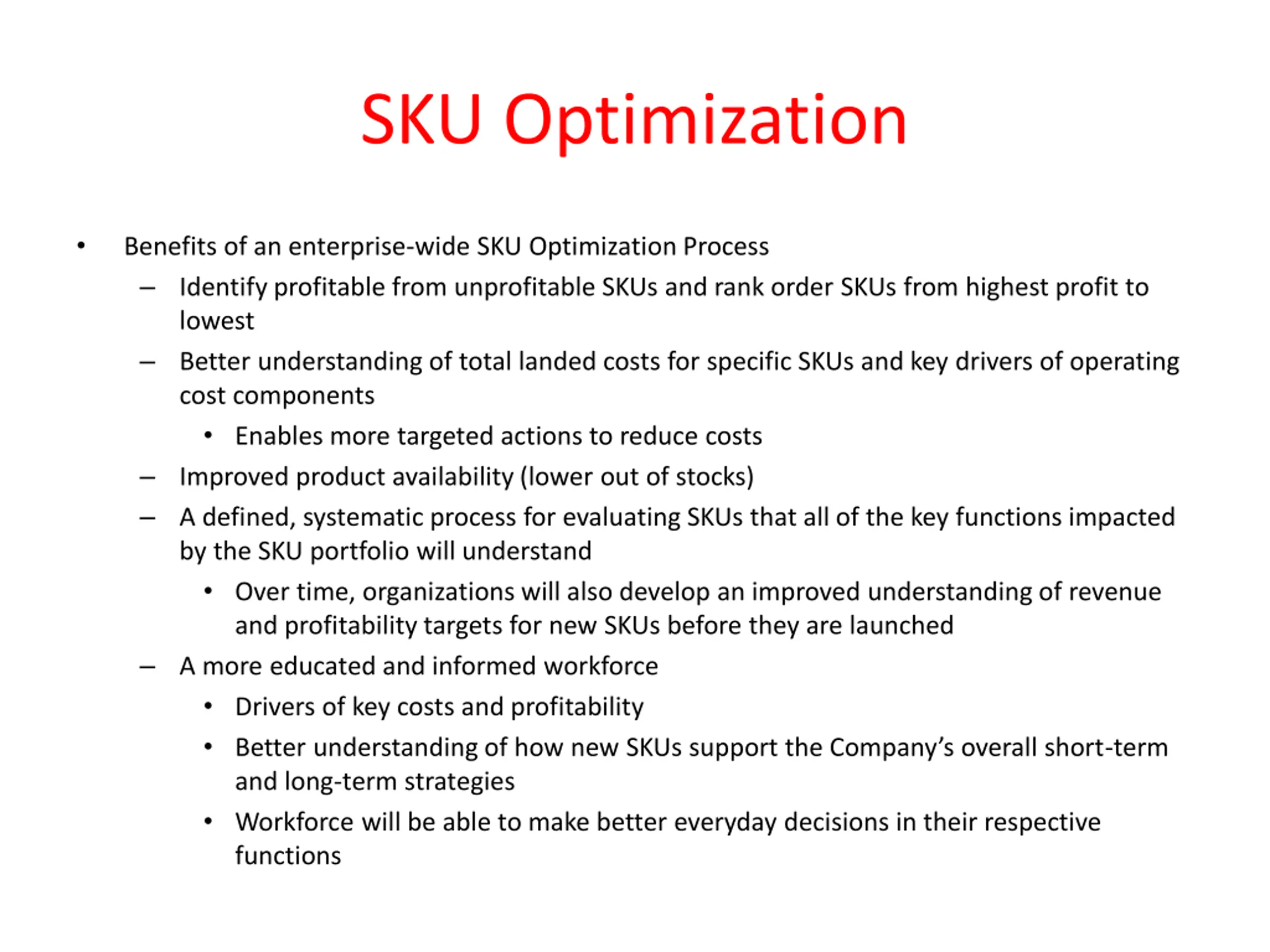 SKU Optimization

• Benefits of an enterprise-wide SKU Optimization Process
– Identify profitable from unprofitable SKUs and rank order SKUs from highest profit to lowest
– Better understanding of total landed costs for specific SKUs and key drivers of operating cost components
• Enables more targeted actions to reduce costs
– Improved product availability (lower out of stocks)
– A defined, systematic process for evaluating SKUs that all of the key functions impacted by the SKU portfolio will understand
• Over time, organizations will also develop an improved understanding of revenue and profitability targets for new SKUs before they are launched
– A more educated and informed workforce
• Drivers of key costs and profitability
• Better understanding of how new SKUs support the Company's overall short-term and long-term strategies
• Workforce will be able to make better everyday decisions in their respective functions